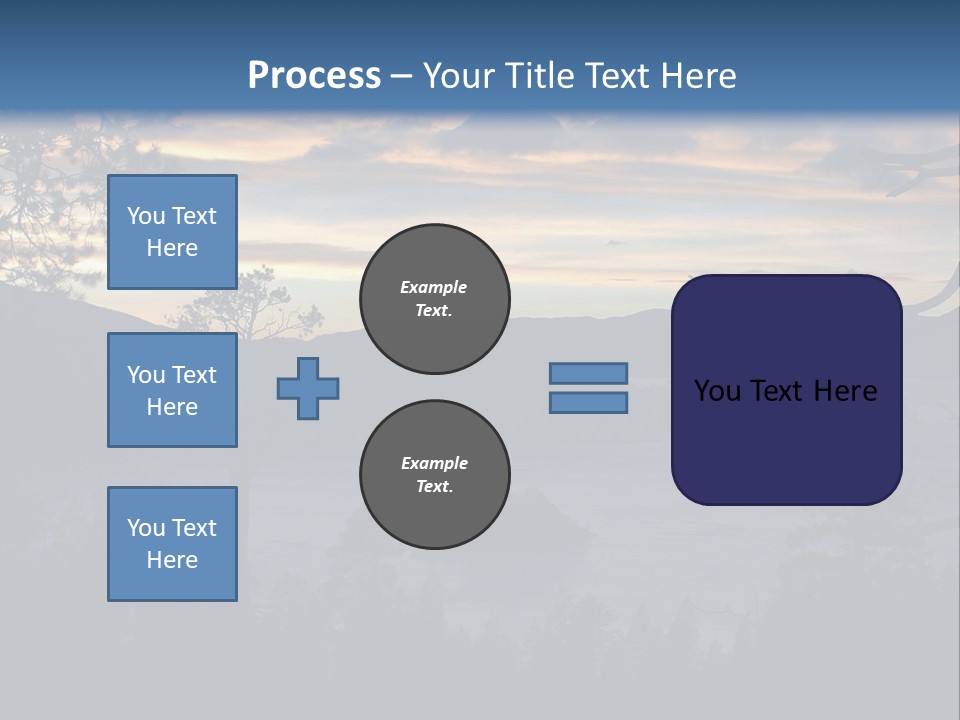 Process – Your Title Text Here

You Text Here

You Text Here

You Text Here

Example Text.

Example Text.

You Text Here